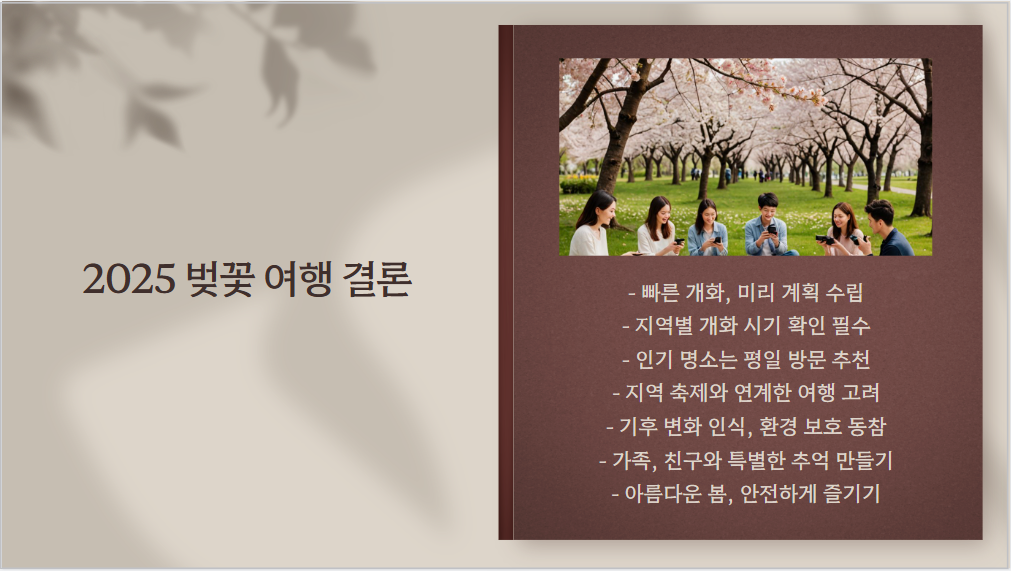 2025 벚꽃 여행 결론

- 빠른 개화, 미리 계획 수립
- 지역별 개화 시기 확인 필수
- 인기 명소는 평일 방문 추천
- 지역 축제와 연계한 여행 고려
- 기후 변화 인식, 환경 보호 동참
- 가족, 친구와 특별한 추억 만들기
- 아름다운 봄, 안전하게 즐기기